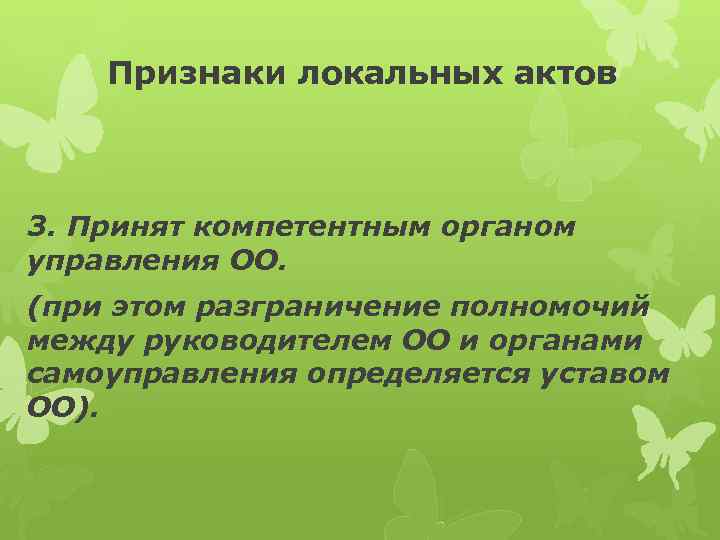 Признаки локальных актов

3. Принят компетентным органом управления ОО.

(при этом разграничение полномочий между руководителем ОО и органами самоуправления определяется уставом ОО).